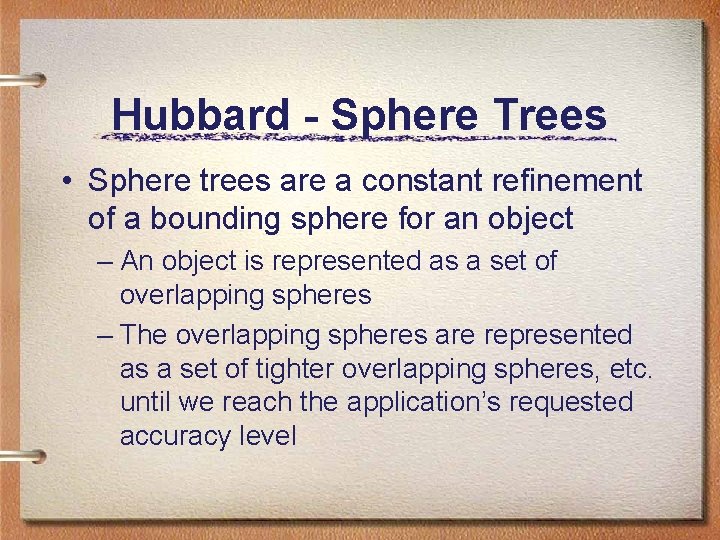 Hubbard - Sphere Trees

• Sphere trees are a constant refinement of a bounding sphere for an object

– An object is represented as a set of overlapping spheres

– The overlapping spheres are represented as a set of tighter overlapping spheres, etc. until we reach the application's requested accuracy level